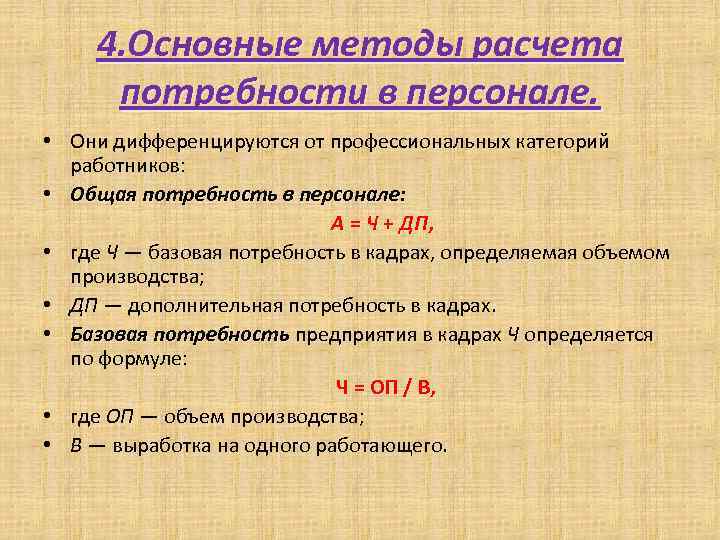 4.Основные методы расчета потребности в персонале.

• Они дифференцируются от профессиональных категорий работников:

• Общая потребность в персонале:

А = Ч + ДП,

• где Ч — базовая потребность в кадрах, определяемая объемом производства;

• ДП — дополнительная потребность в кадрах.

• Базовая потребность предприятия в кадрах Ч определяется по формуле:

Ч = ОП / В,

• где ОП — объем производства;

• В — выработка на одного работающего.